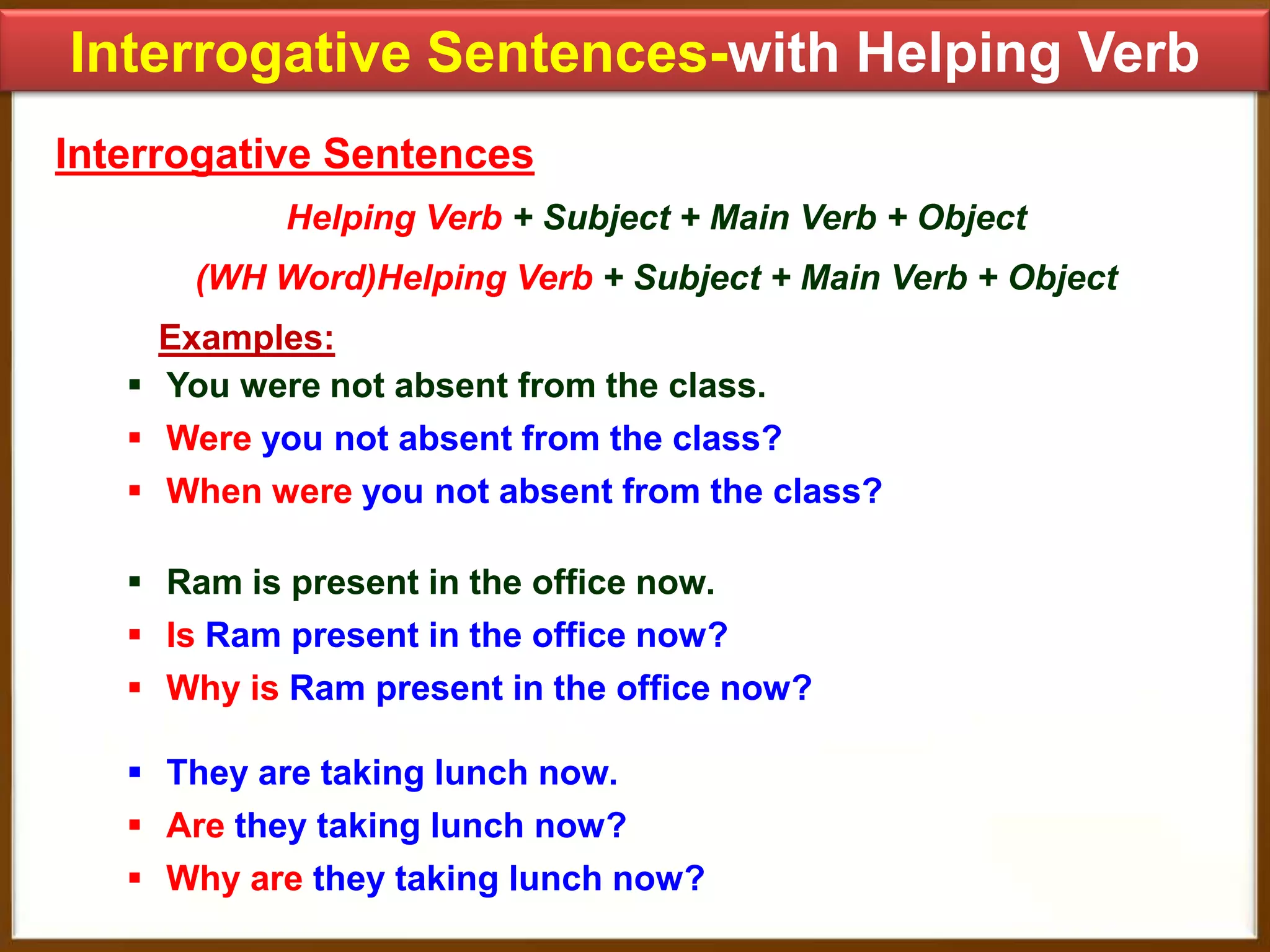 Interrogative Sentences-with Helping Verb

Interrogative Sentences

Helping Verb + Subject + Main Verb + Object

(WH Word)Helping Verb + Subject + Main Verb + Object

Examples:

▪ You were not absent from the class.
▪ Were you not absent from the class?
▪ When were you not absent from the class?

▪ Ram is present in the office now.
▪ Is Ram present in the office now?
▪ Why is Ram present in the office now?

▪ They are taking lunch now.
▪ Are they taking lunch now?
▪ Why are they taking lunch now?